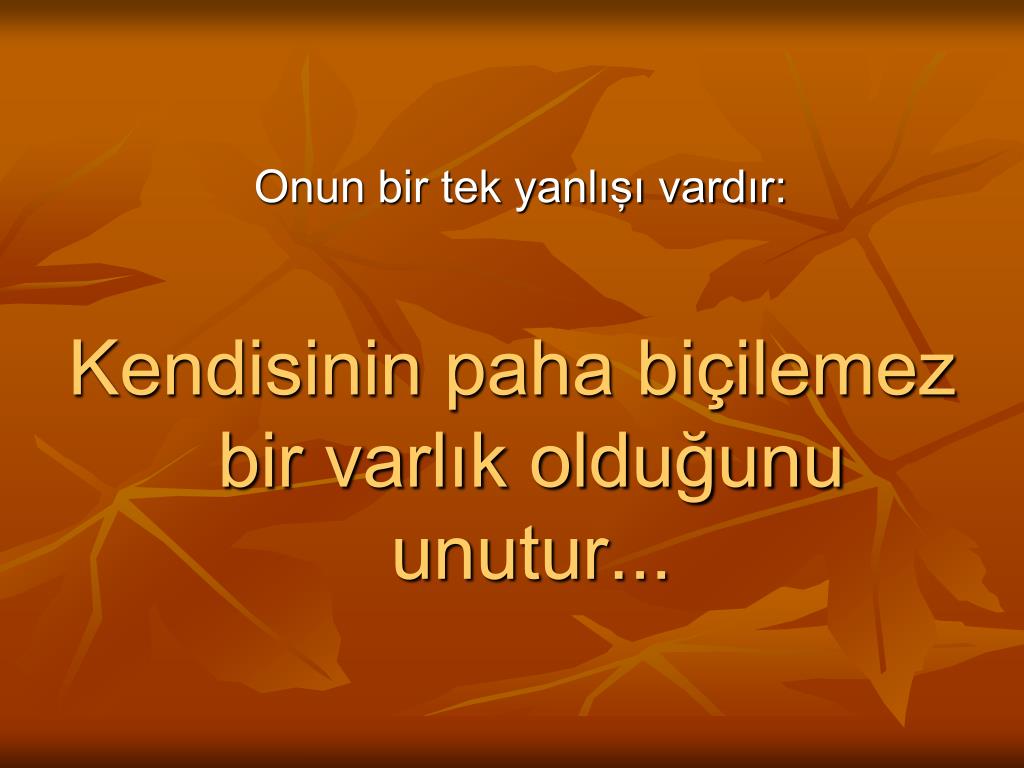 Onun bir tek yanlışı vardır:

Kendisinin paha biçilemez bir varlık olduğunu unutur...